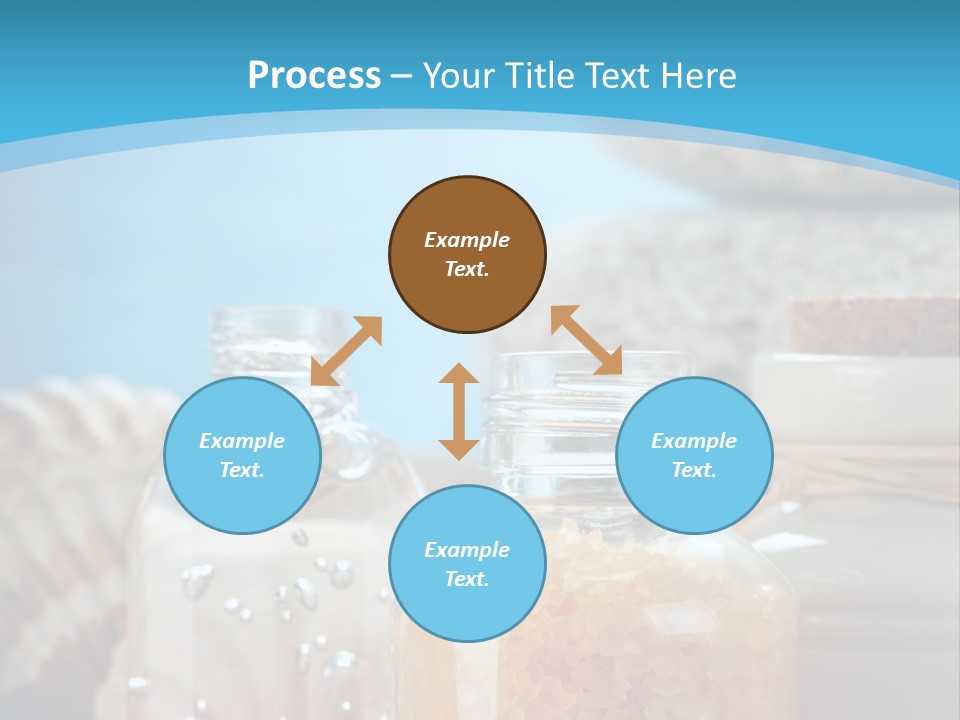 Process – Your Title Text Here

Example Text.

Example Text.

Example Text.

Example Text.